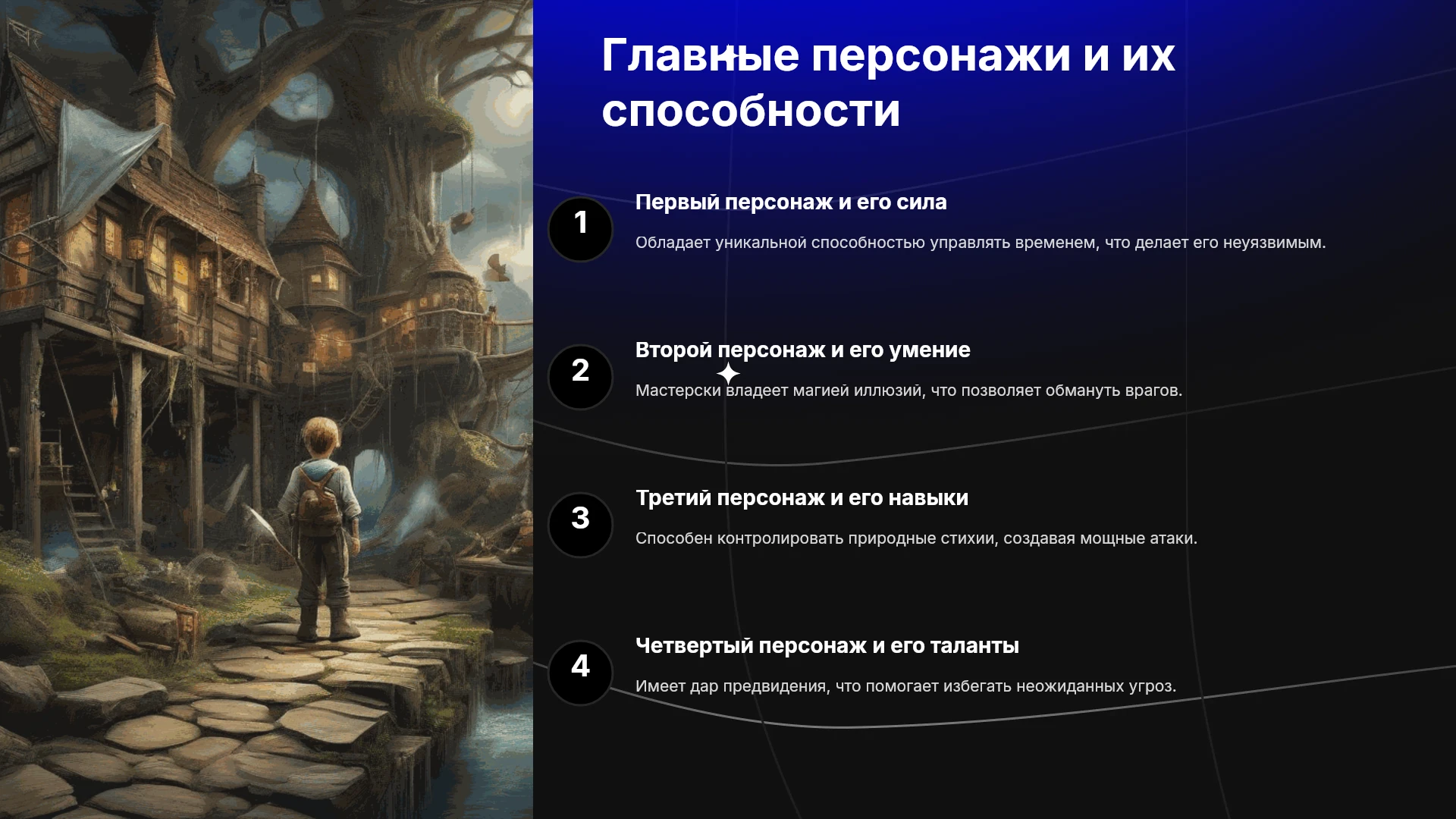 Главные персонажи и их способности

1

Первый персонаж и его сила

Обладает уникальной способностью управлять временем, что делает его неуязвимым.

2

Второй персонаж и его умение

Мастерски владеет магией иллюзий, что позволяет обмануть врагов.

3

Третий персонаж и его навыки

Способен контролировать природные стихии, создавая мощные атаки.

4

Четвертый персонаж и его таланты

Имеет дар предвидения, что помогает избегать неожиданных угроз.